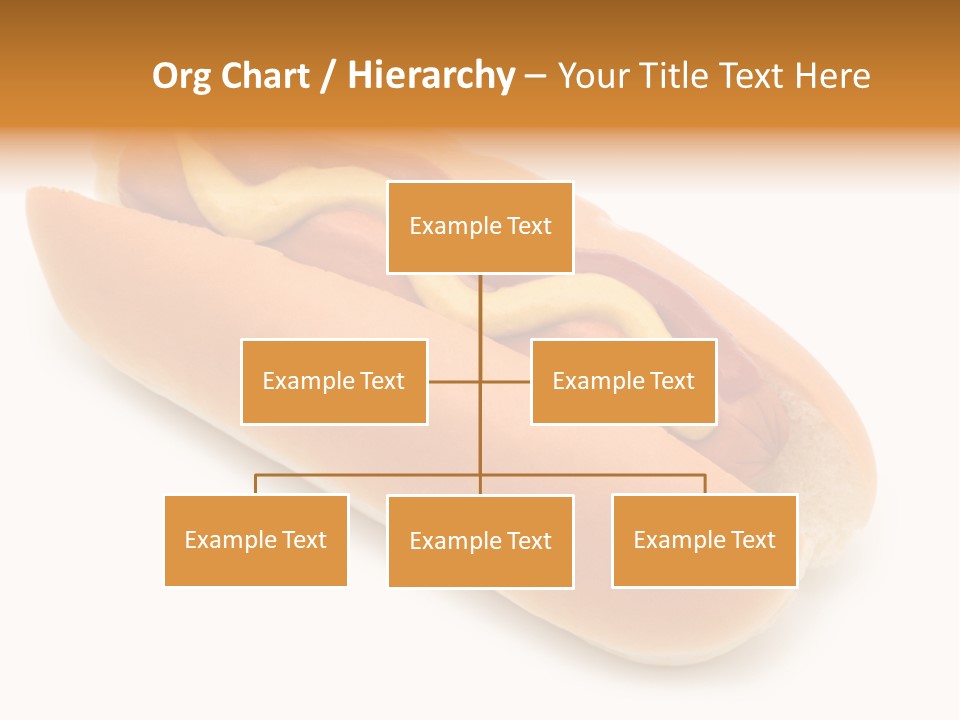 Org Chart / Hierarchy – Your Title Text Here

Example Text

Example Text

Example Text

Example Text

Example Text

Example Text